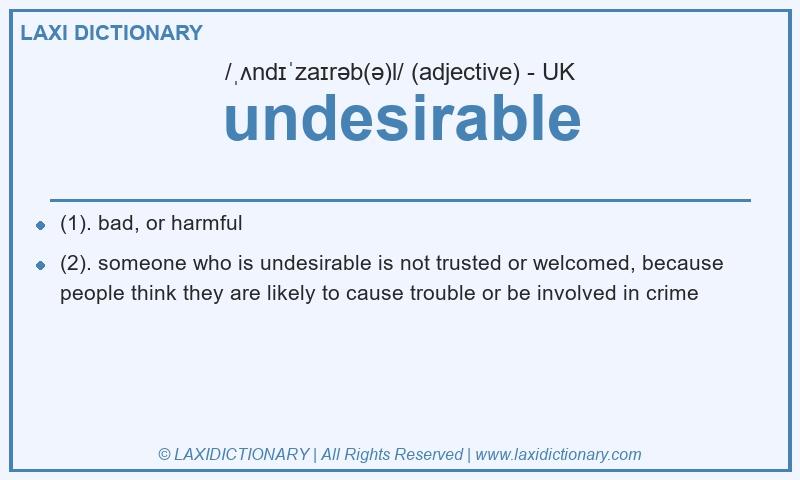 LAXI DICTIONARY

/ˌʌndɪˈzaɪrəb(ə)l/ (adjective) - UK

undesirable

- (1). bad, or harmful
- (2). someone who is undesirable is not trusted or welcomed, because people think they are likely to cause trouble or be involved in crime

© LAXIDICTIONARY | All Rights Reserved | www.laxidictionary.com